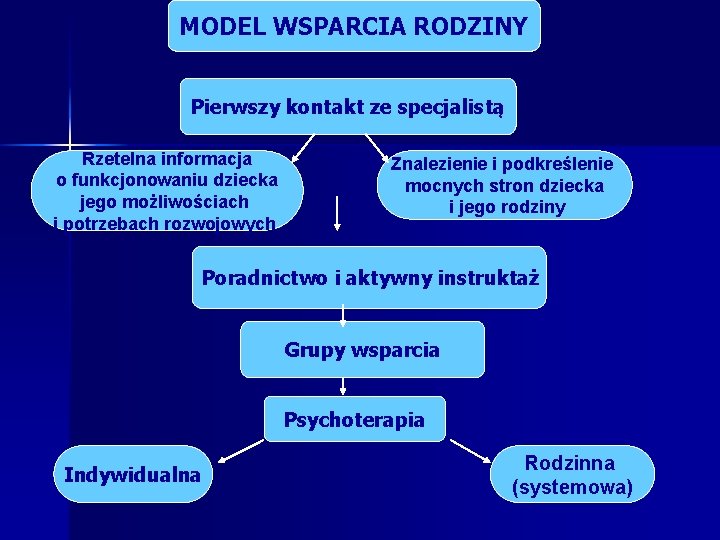 MODEL WSPARCIA RODZINY

Pierwszy kontakt ze specjalistą

Rzetelna informacja o funkcjonowaniu dziecka jego możliwościach i potrzebach rozwojowych

Znalezienie i podkreślenie mocnych stron dziecka i jego rodziny

Poradnictwo i aktywny instruktaż

Grupy wsparcia

Psychoterapia

Indywidualna

Rodzinna (systemowa)